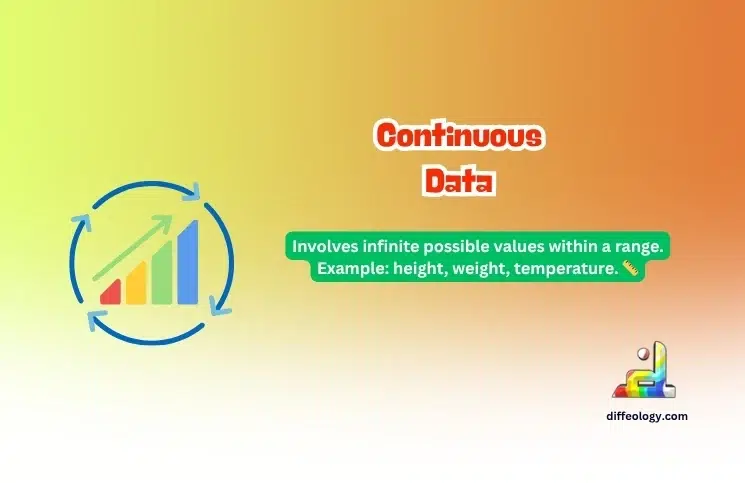 Continuous Data

Involves infinite possible values within a range. Example: height, weight, temperature. 📏

diffeology.com